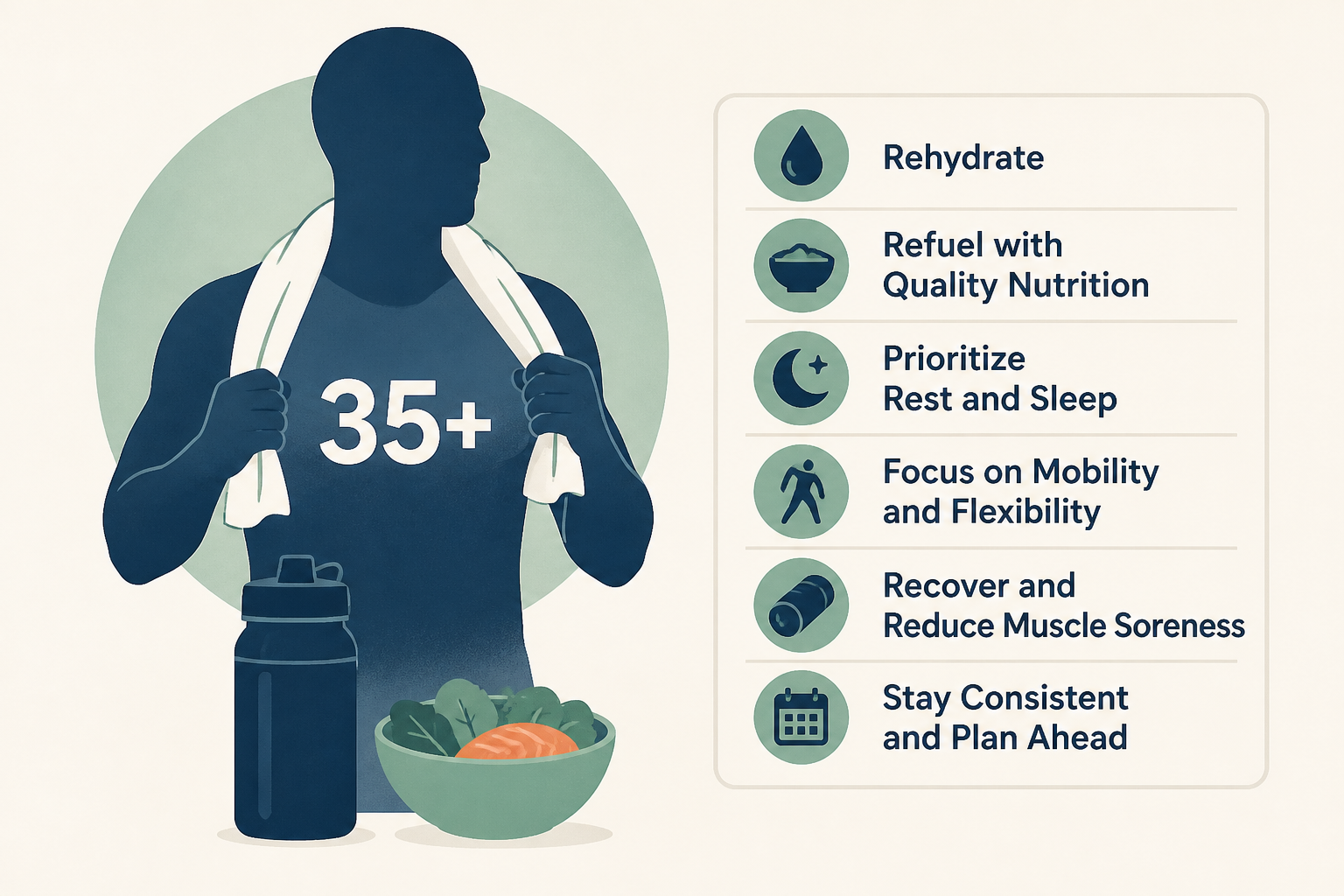 35+

Rehydrate

Refuel with Quality Nutrition

Prioritize Rest and Sleep

Focus on Mobility and Flexibility

Recover and Reduce Muscle Soreness

Stay Consistent and Plan Ahead